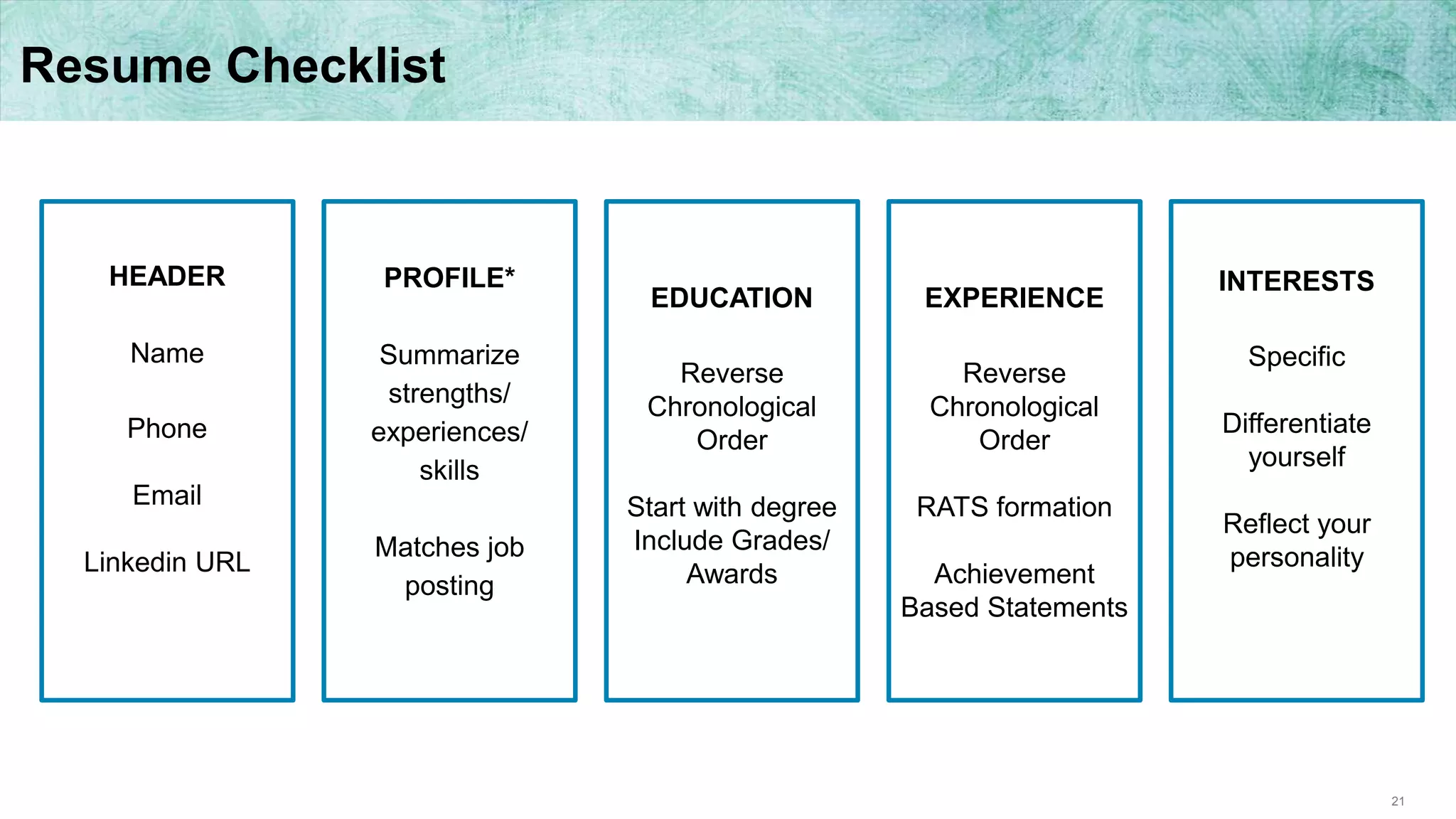 Resume Checklist

HEADER

Name

Phone

Email

Linkedin URL

PROFILE*

Summarize strengths/ experiences/ skills

Matches job posting

EDUCATION

Reverse Chronological Order

Start with degree Include Grades/ Awards

EXPERIENCE

Reverse Chronological Order

RATS formation

Achievement Based Statements

INTERESTS

Specific

Differentiate yourself

Reflect your personality

21